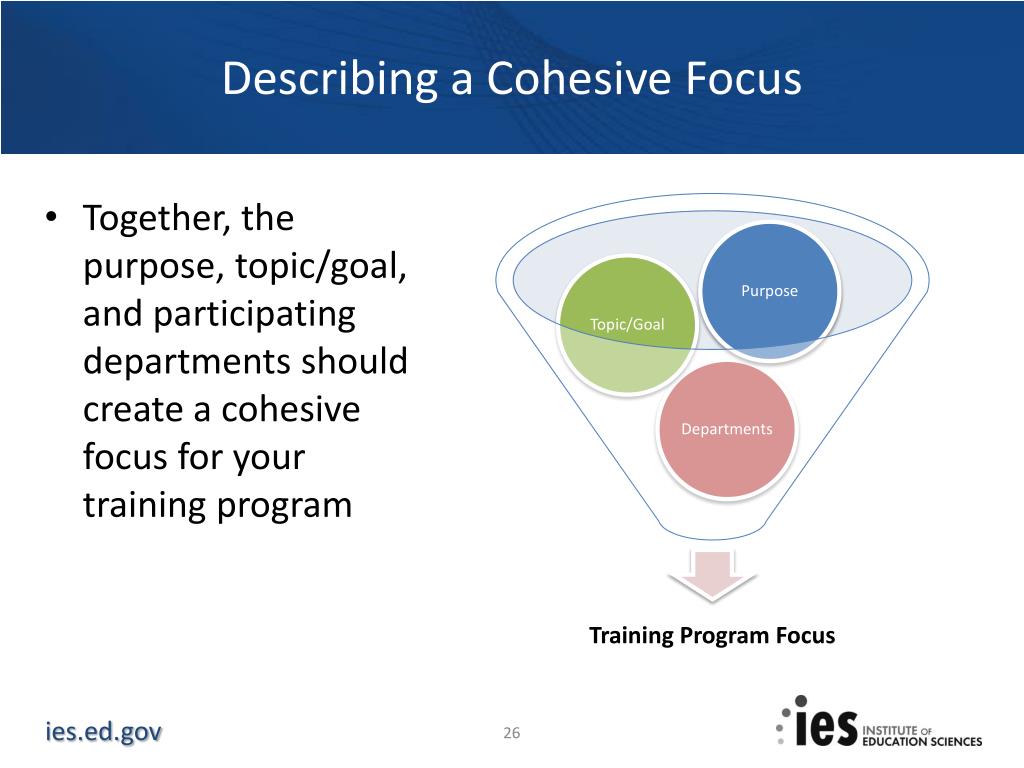 Describing a Cohesive Focus

• Together, the purpose, topic/goal, and participating departments should create a cohesive focus for your training program

Purpose

Topic/Goal

Departments

Training Program Focus

ies.ed.gov

26

ies INSTITUTE OF EDUCATION SCIENCES